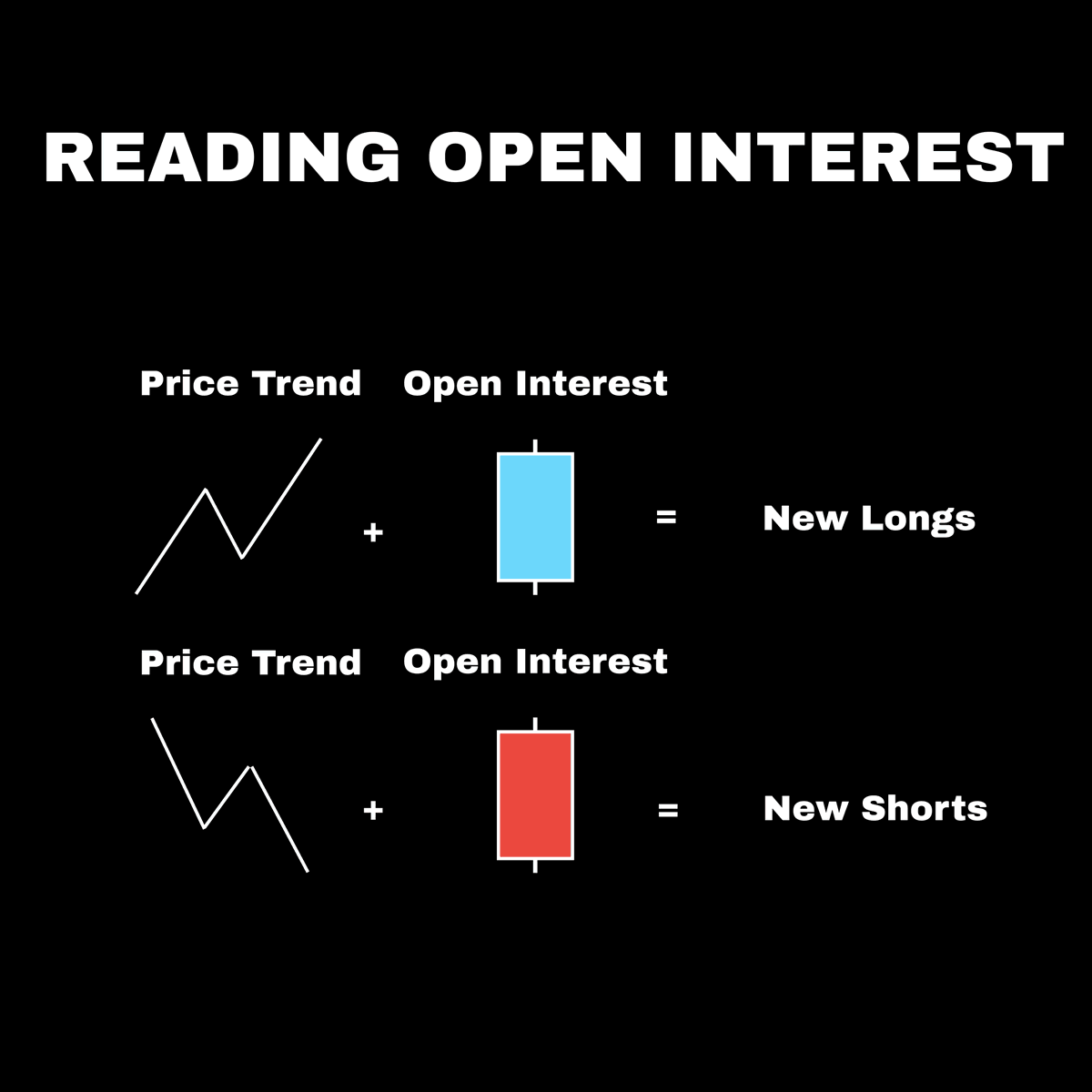 READING OPEN INTEREST

Price Trend Open Interest

+ = New Longs

Price Trend Open Interest

+ = New Shorts